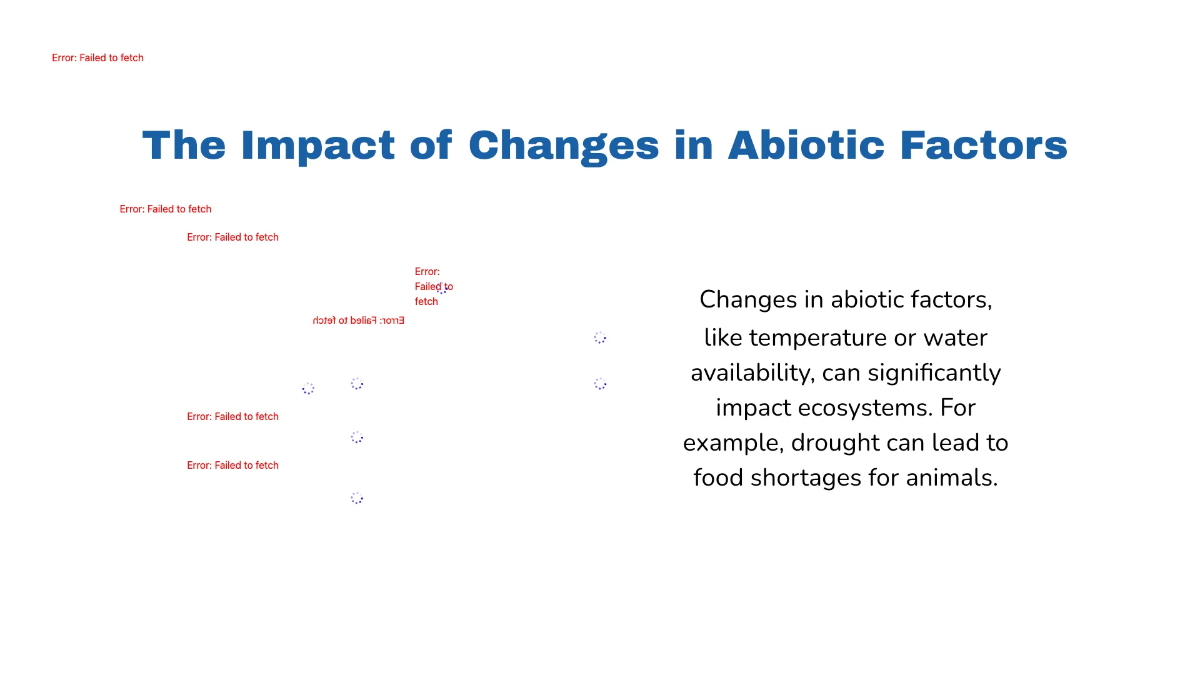 Error: Failed to fetch

The Impact of Changes in Abiotic Factors

Error: Failed to fetch

Error: Failed to fetch

Error: Failed to fetch

Error: Failed to fetch

Error: Failed to fetch

Error: Failed to fetch

Changes in abiotic factors, like temperature or water availability, can significantly impact ecosystems. For example, drought can lead to food shortages for animals.